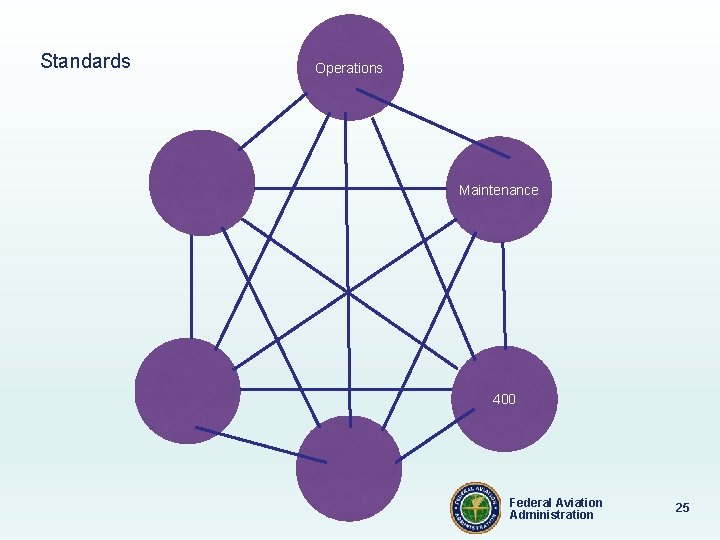 Standards

Operations

Maintenance

400

FEDERAL AVIATION ADMINISTRATION

Federal Aviation Administration

25